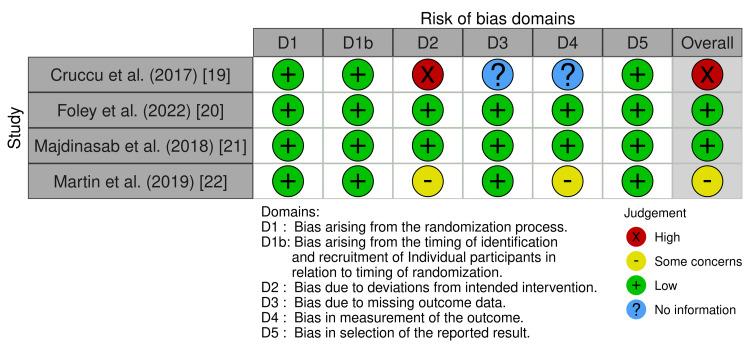 Risk of bias domains

Study

| | D1 | D1b | D2 | D3 | D4 | D5 | Overall |
|---|---|---|---|---|---|---|---|
| Cruccu et al. (2017) [19] | + | + | X | ? | ? | + | X |
| Foley et al. (2022) [20] | + | + | + | + | + | + | + |
| Majdinasab et al. (2018) [21] | + | + | + | + | + | + | + |
| Martin et al. (2019) [22] | + | + | - | + | - | + | - |

Domains:
D1 : Bias arising from the randomization process.
D1b: Bias arising from the timing of identification and recruitment of Individual participants in relation to timing of randomization.
D2 : Bias due to deviations from intended intervention.
D3 : Bias due to missing outcome data.
D4 : Bias in measurement of the outcome.
D5 : Bias in selection of the reported result.

Judgement
X High
- Some concerns
+ Low
? No information